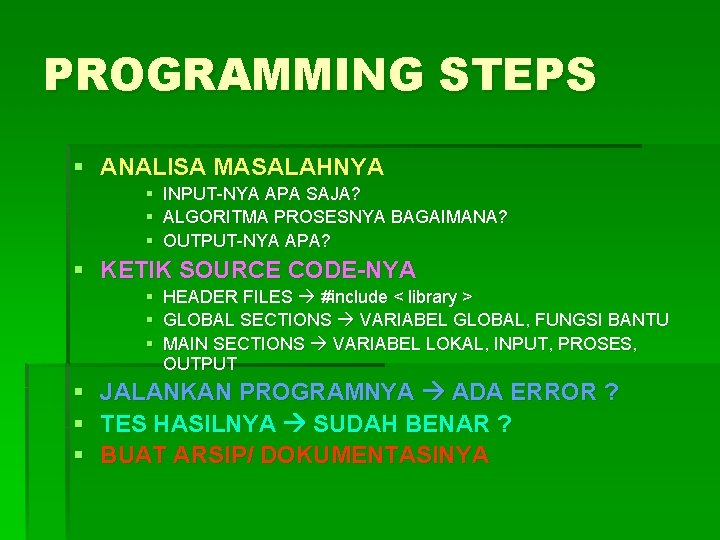 PROGRAMMING STEPS

▪ ANALISA MASALAHNYA
▪ INPUT-NYA APA SAJA?
▪ ALGORITMA PROSESNYA BAGAIMANA?
▪ OUTPUT-NYA APA?
▪ KETIK SOURCE CODE-NYA
▪ HEADER FILES → #include < library >
▪ GLOBAL SECTIONS → VARIABEL GLOBAL, FUNGSI BANTU
▪ MAIN SECTIONS → VARIABEL LOKAL, INPUT, PROSES, OUTPUT
▪ JALANKAN PROGRAMNYA → ADA ERROR ?
▪ TES HASILNYA → SUDAH BENAR ?
▪ BUAT ARSIP/ DOKUMENTASINYA